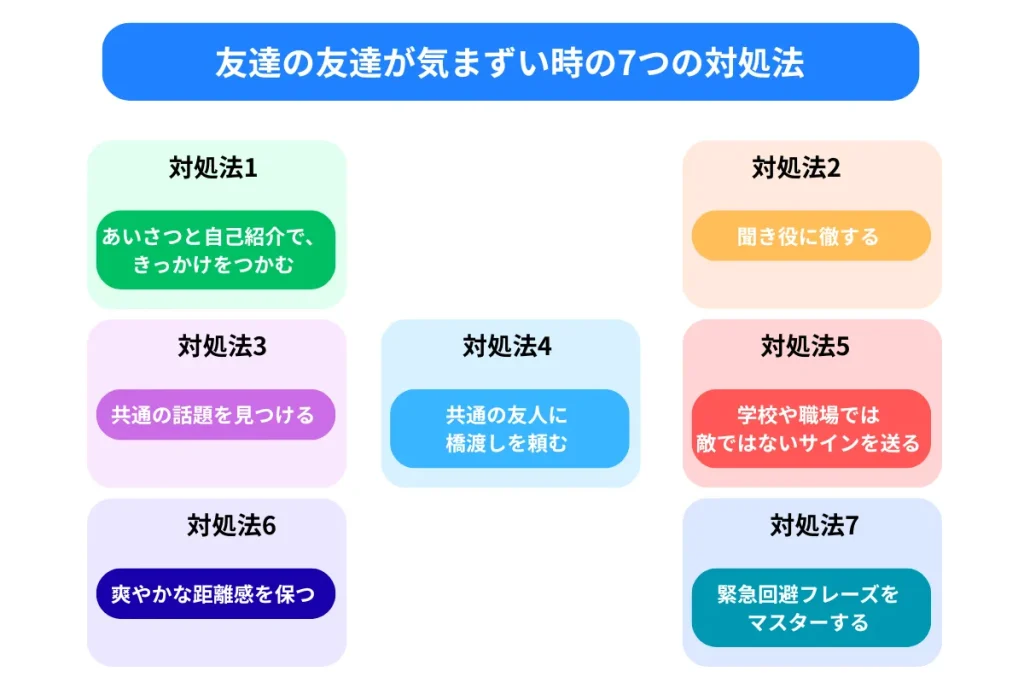 友達の友達が気まずい時の7つの対処法

対処法1

あいさつと自己紹介で、きっかけをつかむ

対処法2

聞き役に徹する

対処法3

共通の話題を見つける

対処法4

共通の友人に橋渡しを頼む

対処法5

学校や職場では敵ではないサインを送る

対処法6

爽やかな距離感を保つ

対処法7

緊急回避フレーズをマスターする